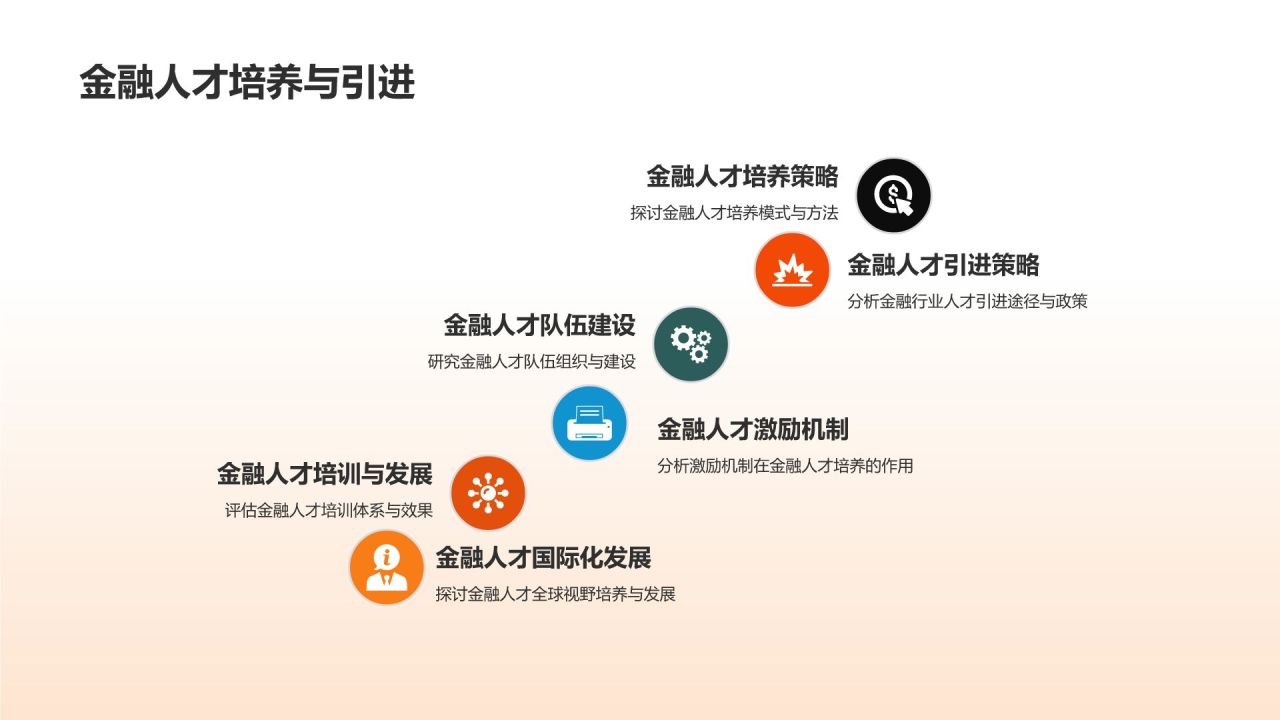 金融人才培养与引进

金融人才培养策略
探讨金融人才培养模式与方法

金融人才引进策略
分析金融行业人才引进途径与政策

金融人才队伍建设
研究金融人才队伍组织与建设

金融人才激励机制
分析激励机制在金融人才培养的作用

金融人才培训与发展
评估金融人才培训体系与效果

金融人才国际化发展
探讨金融人才全球视野培养与发展